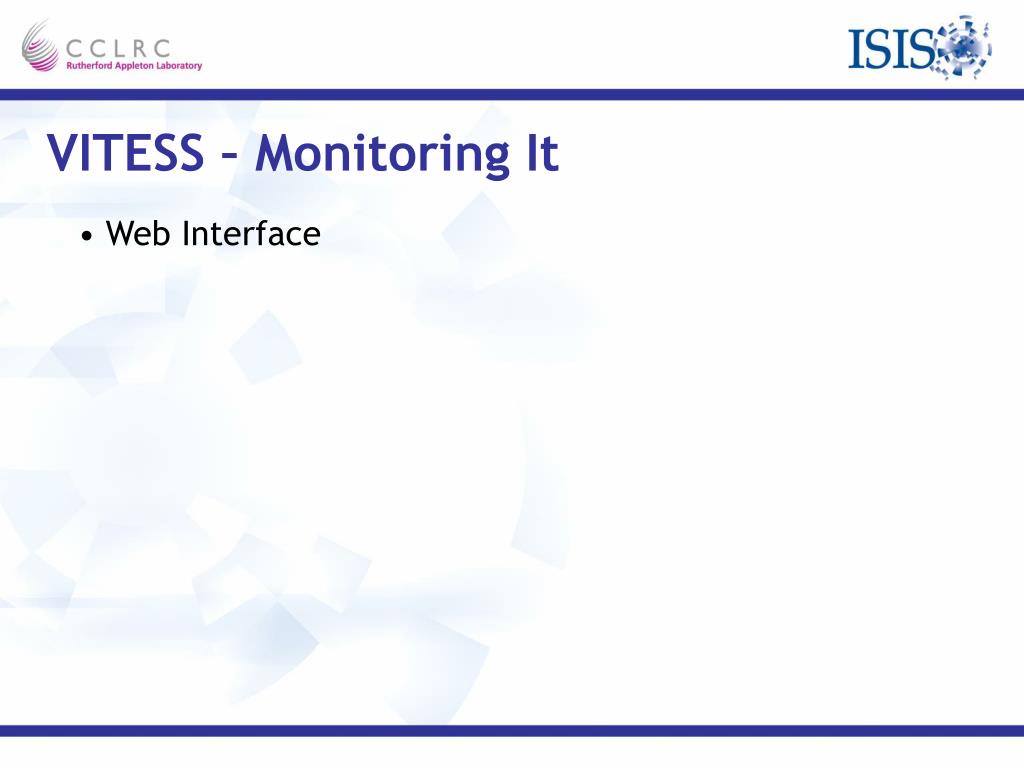 CCLRC
Rutherford Appleton Laboratory

ISIS

VITESS – Monitoring It

• Web Interface